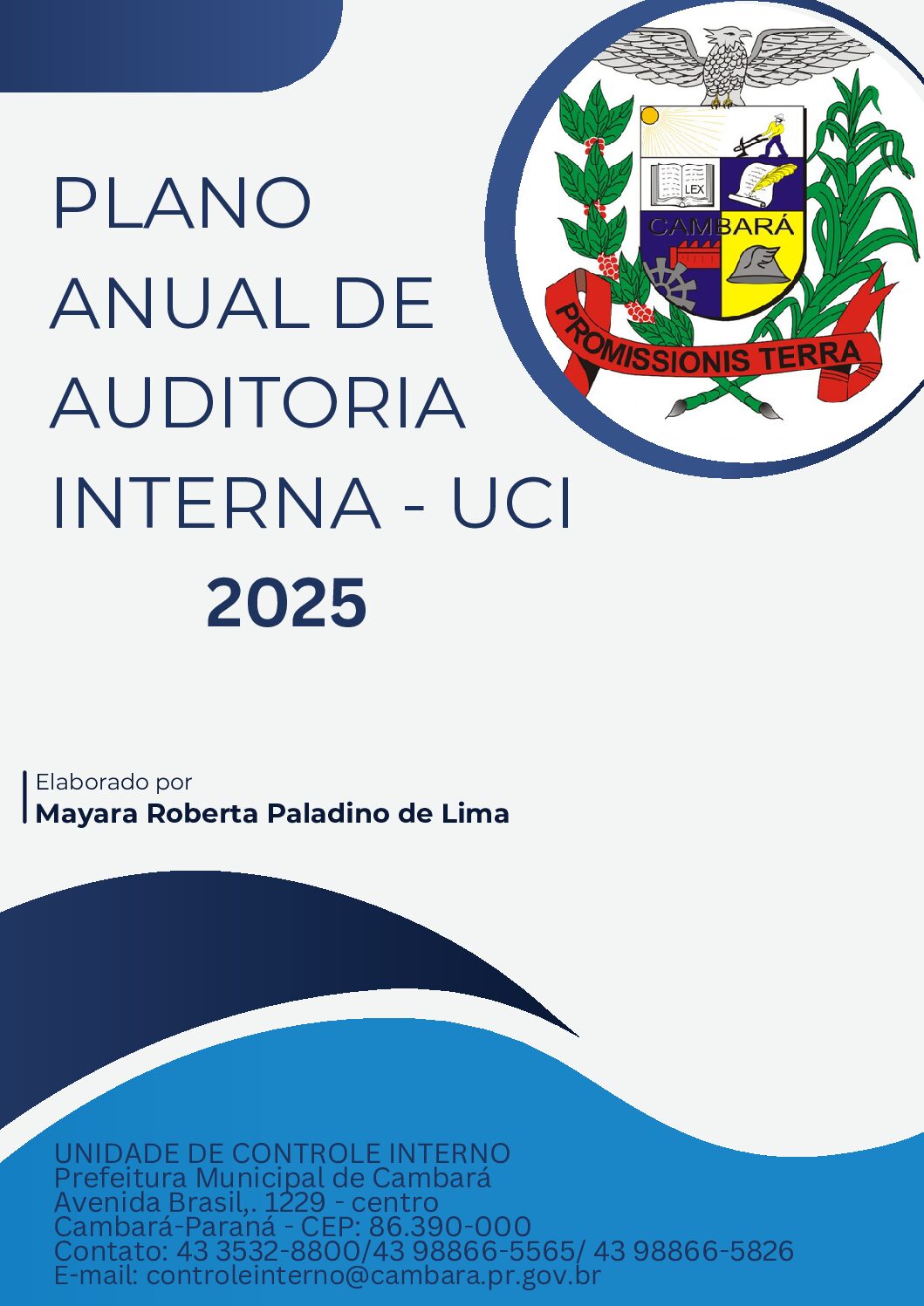 PLANO
ANUAL DE
AUDITORIA
INTERNA - UCI
2025

LEX
CAMBARÁ
PROMISSIONIS TERRA

Elaborado por
Mayara Roberta Paladino de Lima

UNIDADE DE CONTROLE INTERNO
Prefeitura Municipal de Cambará
Avenida Brasil,. 1229 - centro
Cambará-Paraná - CEP: 86.390-000
Contato: 43 3532-8800/43 98866-5565/ 43 98866-5826
E-mail: controleinterno@cambara.pr.gov.br